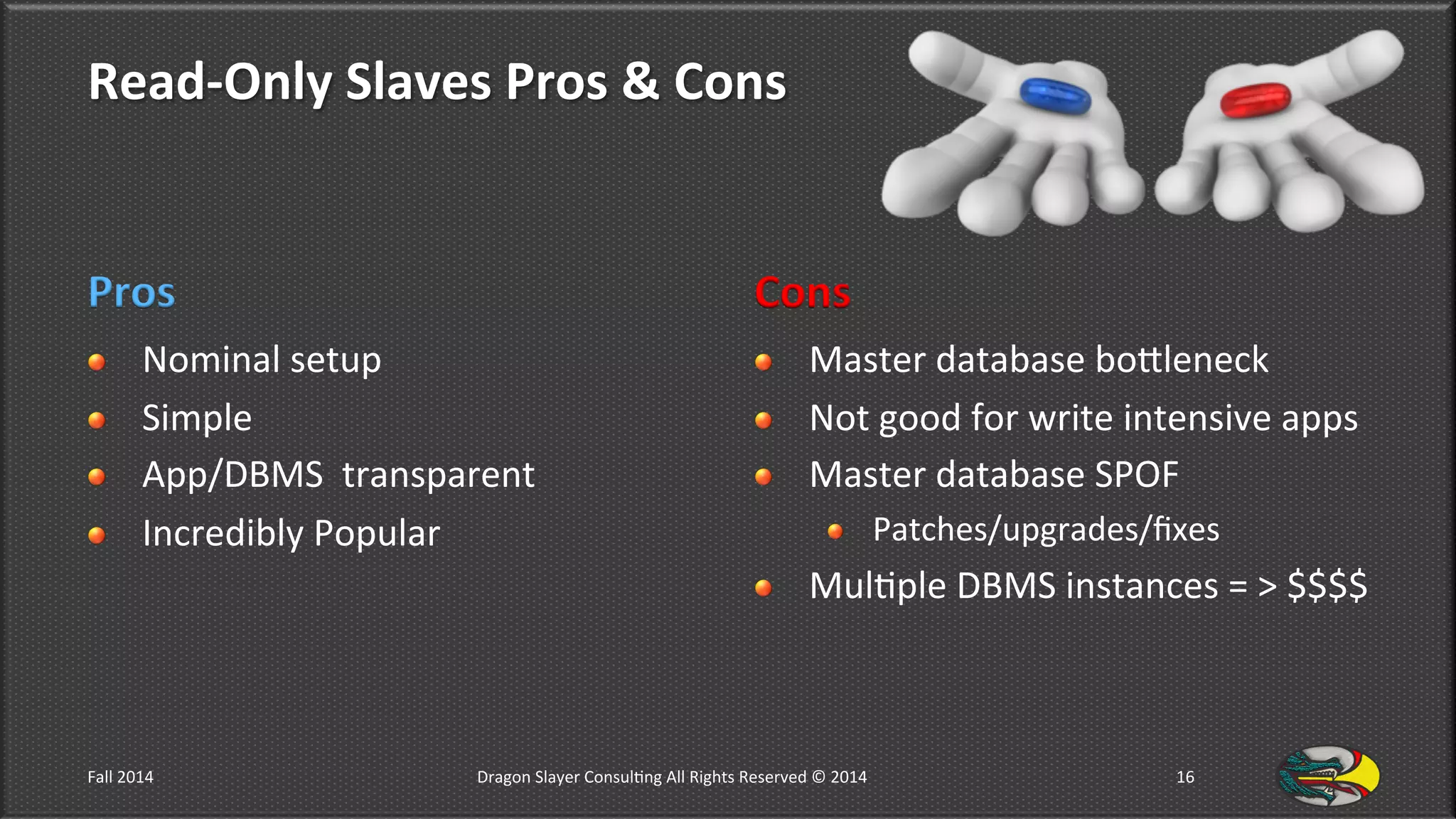 Read-Only Slaves Pros & Cons

Pros

- Nominal setup
- Simple
- App/DBMS transparent
- Incredibly Popular

Cons

- Master database bottleneck
- Not good for write intensive apps
- Master database SPOF
  - Patches/upgrades/fixes
- Multiple DBMS instances = > $$$$

Fall 2014

Dragon Slayer Consulting All Rights Reserved © 2014

16